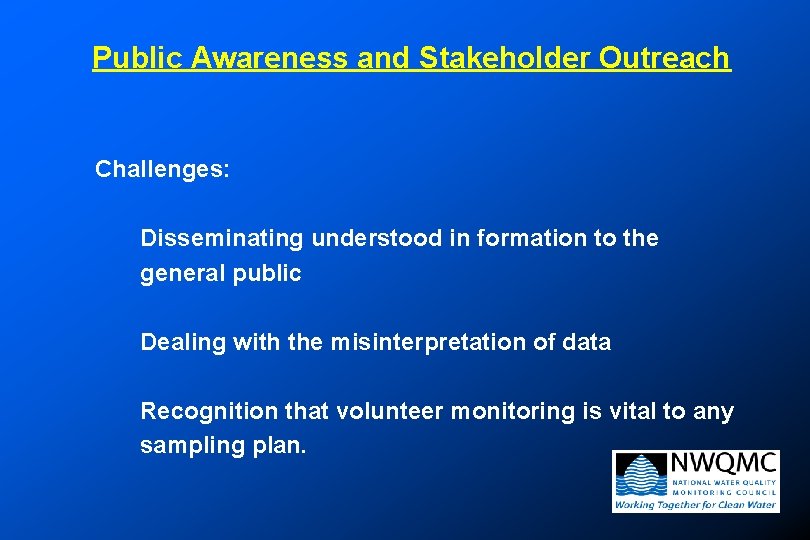 Public Awareness and Stakeholder Outreach

Challenges:

Disseminating understood in formation to the general public

Dealing with the misinterpretation of data

Recognition that volunteer monitoring is vital to any sampling plan.

NWQMC
NATIONAL WATER QUALITY MONITORING COUNCIL
Working Together for Clean Water